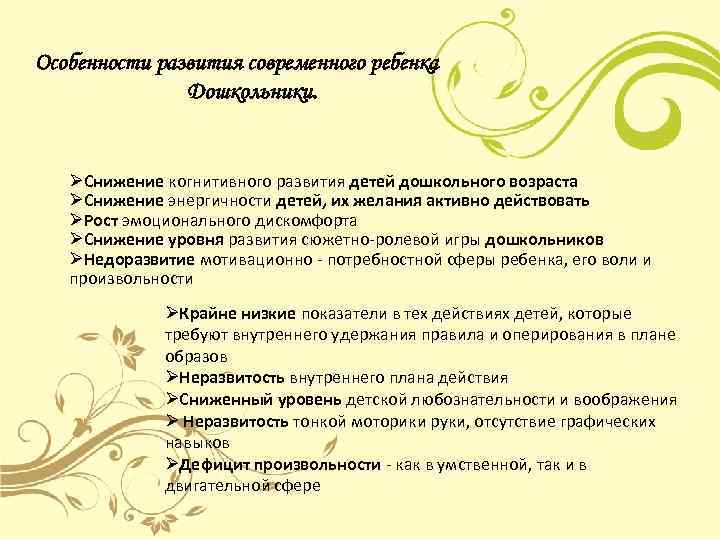 Особенности развития современного ребенка
Дошкольники.

➢Снижение когнитивного развития детей дошкольного возраста
➢Снижение энергичности детей, их желания активно действовать
➢Рост эмоционального дискомфорта
➢Снижение уровня развития сюжетно-ролевой игры дошкольников
➢Недоразвитие мотивационно - потребностной сферы ребенка, его воли и произвольности

➢Крайне низкие показатели в тех действиях детей, которые требуют внутреннего удержания правила и оперирования в плане образов
➢Неразвитость внутреннего плана действия
➢Сниженный уровень детской любознательности и воображения
➢ Неразвитость тонкой моторики руки, отсутствие графических навыков
➢Дефицит произвольности - как в умственной, так и в двигательной сфере